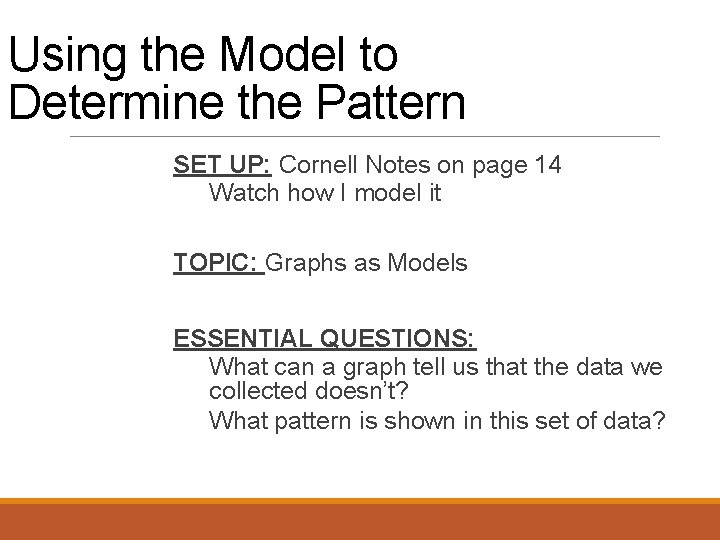 Using the Model to Determine the Pattern

SET UP: Cornell Notes on page 14
Watch how I model it

TOPIC: Graphs as Models

ESSENTIAL QUESTIONS:
What can a graph tell us that the data we collected doesn't?
What pattern is shown in this set of data?